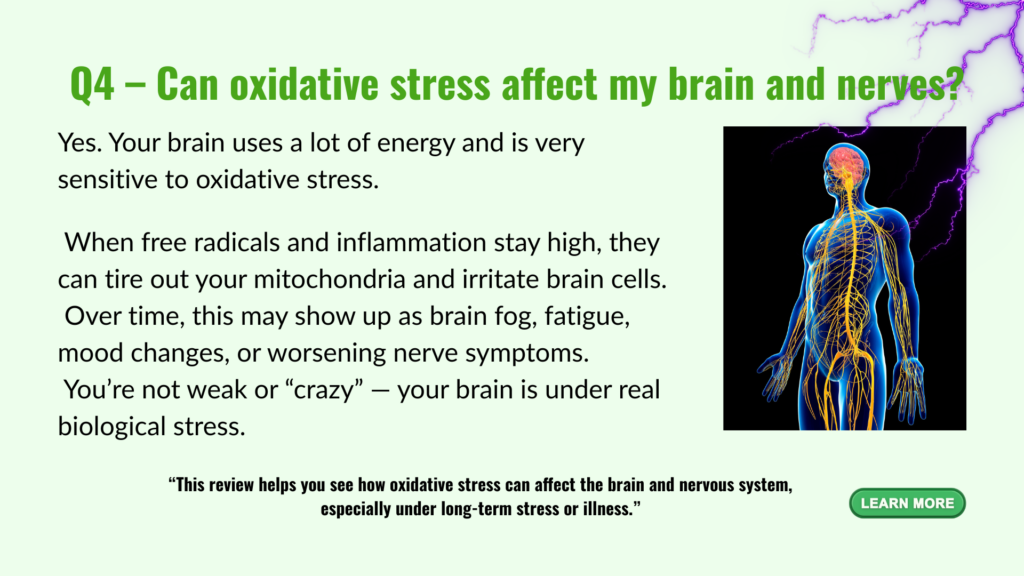 Q4 – Can oxidative stress affect my brain and nerves?

Yes. Your brain uses a lot of energy and is very sensitive to oxidative stress.

When free radicals and inflammation stay high, they can tire out your mitochondria and irritate brain cells. Over time, this may show up as brain fog, fatigue, mood changes, or worsening nerve symptoms. You're not weak or "crazy" — your brain is under real biological stress.

"This review helps you see how oxidative stress can affect the brain and nervous system, especially under long-term stress or illness."

LEARN MORE